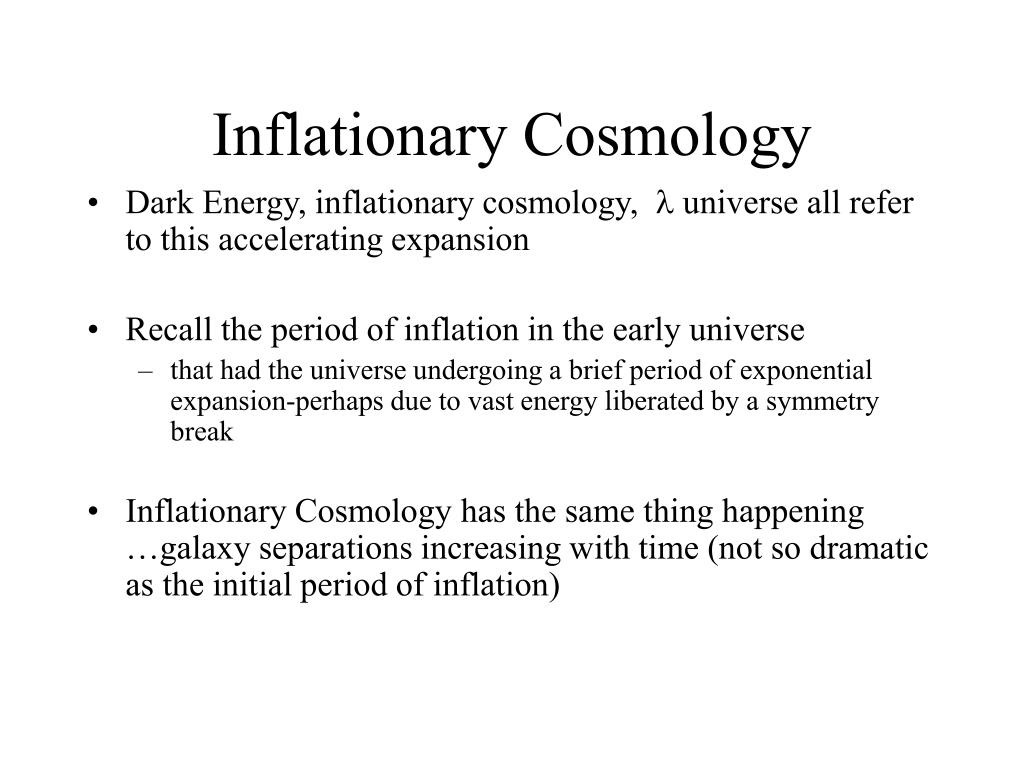 Inflationary Cosmology

• Dark Energy, inflationary cosmology, $\lambda$ universe all refer to this accelerating expansion

• Recall the period of inflation in the early universe
– that had the universe undergoing a brief period of exponential expansion-perhaps due to vast energy liberated by a symmetry break

• Inflationary Cosmology has the same thing happening …galaxy separations increasing with time (not so dramatic as the initial period of inflation)